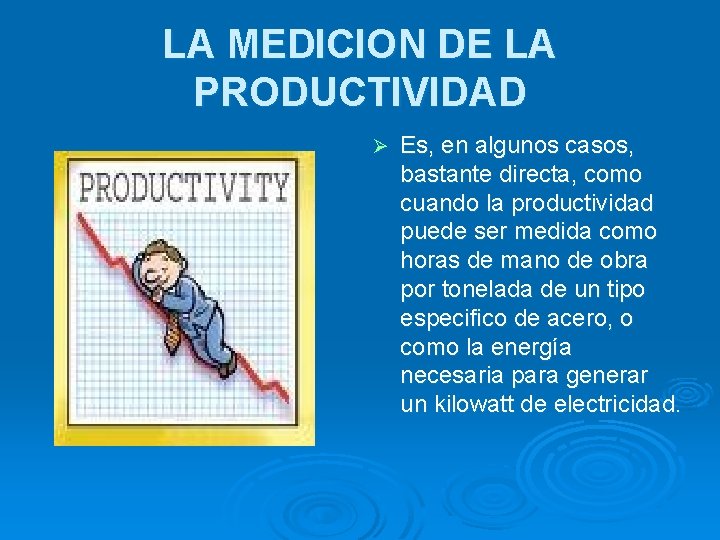 LA MEDICION DE LA PRODUCTIVIDAD

PRODUCTIVITY

➢ Es, en algunos casos, bastante directa, como cuando la productividad puede ser medida como horas de mano de obra por tonelada de un tipo especifico de acero, o como la energía necesaria para generar un kilowatt de electricidad.